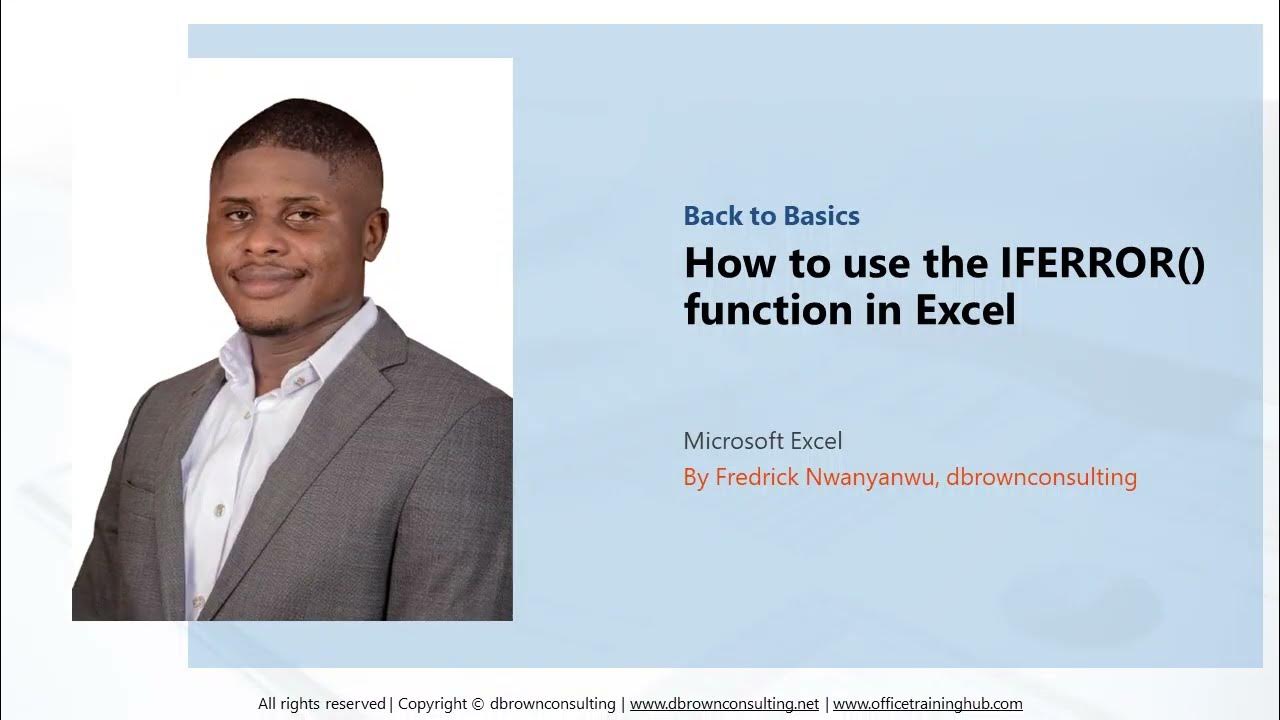 Back to Basics

How to use the IFERROR() function in Excel

Microsoft Excel

By Fredrick Nwanyanwu, dbrownconsulting

All rights reserved | Copyright © dbrownconsulting | www.dbrownconsulting.net | www.officetraininghub.com